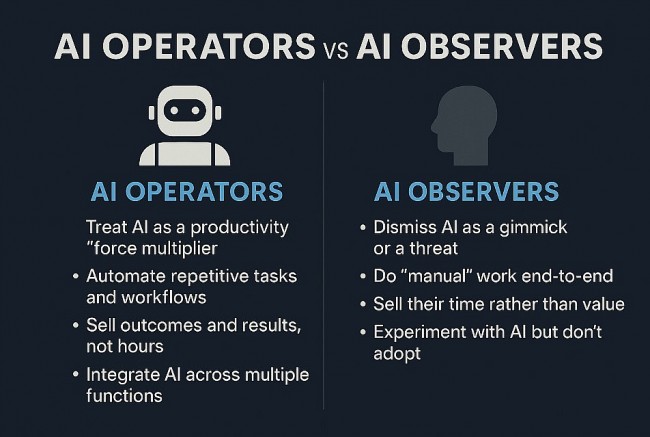 AI OPERATORS vs AI OBSERVERS

AI OPERATORS

Treat AI as a productivity "force multiplier

• Automate repetitive tasks and workflows

• Sell outcomes and results, not hours

• Integrate AI across multiple functions

AI OBSERVERS

• Dismiss AI as a gimmick or a threat

• Do "manual" work end-to-end

• Sell their time rather than value

• Experiment with AI but don't adopt